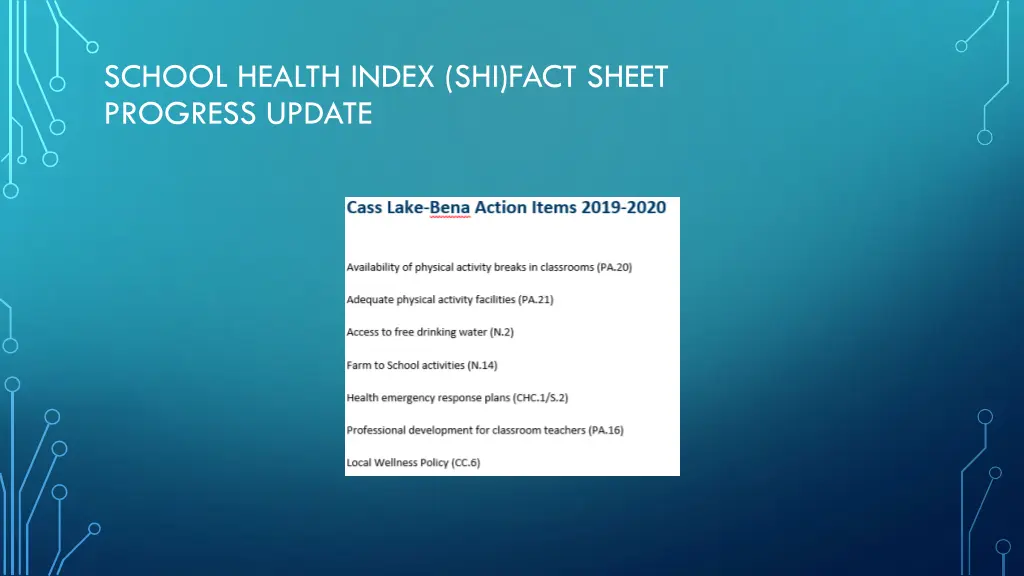 SCHOOL HEALTH INDEX (SHI)FACT SHEET PROGRESS UPDATE

Cass Lake-Bena Action Items 2019-2020

Availability of physical activity breaks in classrooms (PA.20)

Adequate physical activity facilities (PA.21)

Access to free drinking water (N.2)

Farm to School activities (N.14)

Health emergency response plans (CHC.1/S.2)

Professional development for classroom teachers (PA.16)

Local Wellness Policy (CC.6)